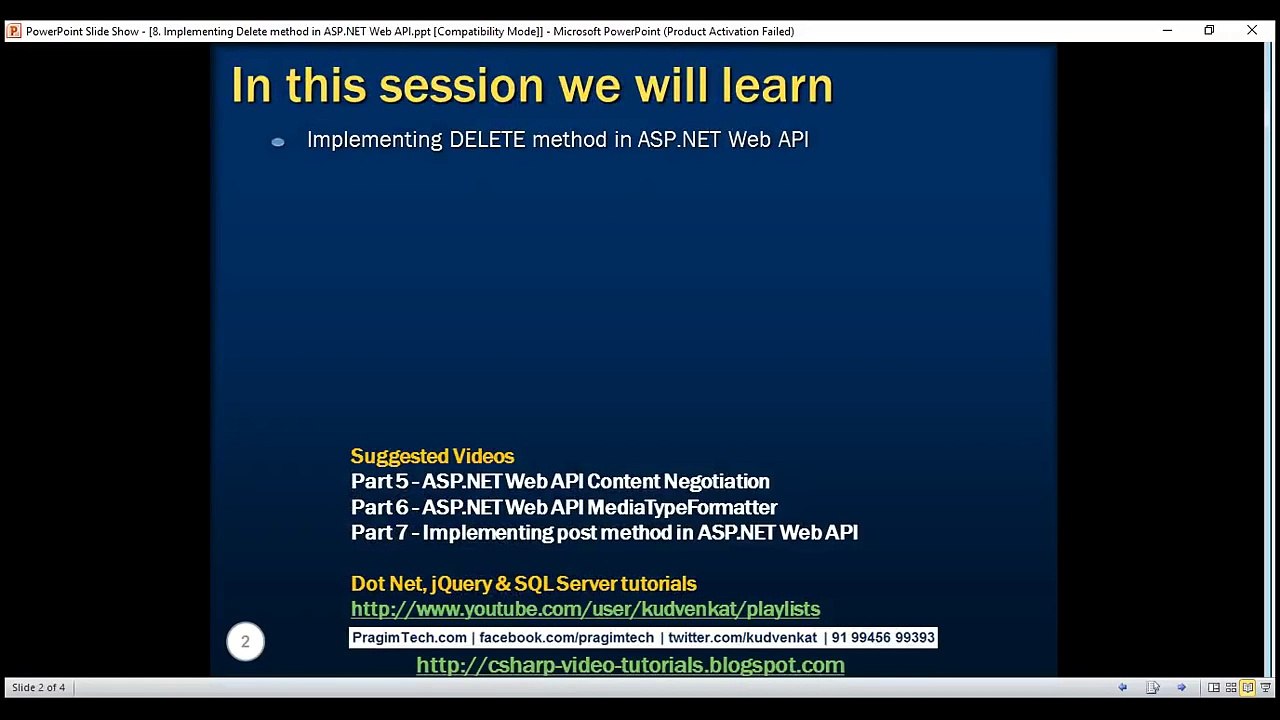 PowerPoint Slide Show - [8. Implementing Delete method in ASP.NET Web API.ppt [Compatibility Mode]] - Microsoft PowerPoint (Product Activation Failed)

In this session we will learn

Implementing DELETE method in ASP.NET Web API

Suggested Videos
Part 5 - ASP.NET Web API Content Negotiation
Part 6 - ASP.NET Web API MediaTypeFormatter
Part 7 - Implementing post method in ASP.NET Web API

Dot Net, jQuery & SQL Server tutorials
http://www.youtube.com/user/kudvenkat/playlists

2

PragimTech.com | facebook.com/pragimtech | twitter.com/kudvenkat | 91 99456 99393

http://csharp-video-tutorials.blogspot.com

Slide 2 of 4